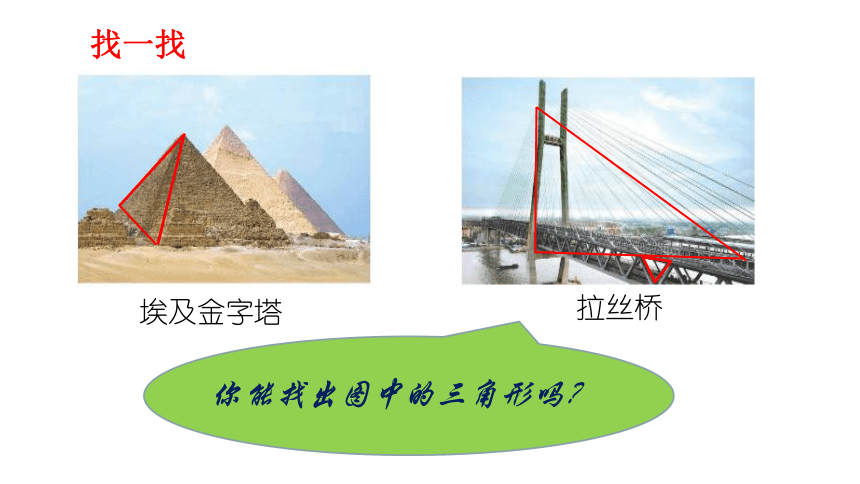 找一找

埃及金字塔

拉丝桥

你能找出图中的三角形吗?